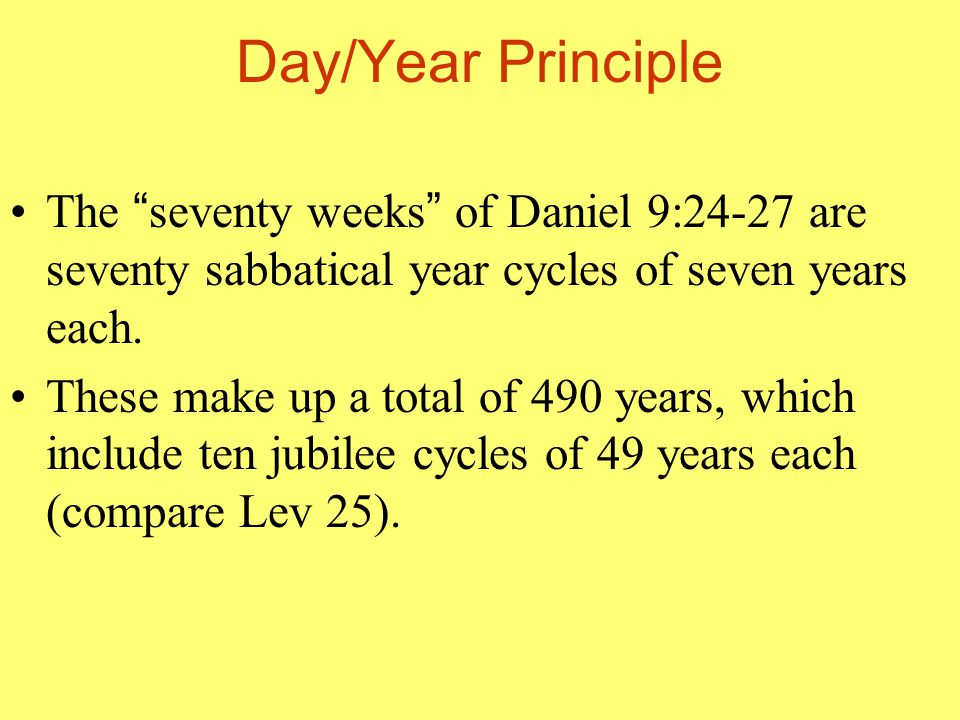 Day/Year Principle

• The “seventy weeks” of Daniel 9:24-27 are seventy sabbatical year cycles of seven years each.

• These make up a total of 490 years, which include ten jubilee cycles of 49 years each (compare Lev 25).